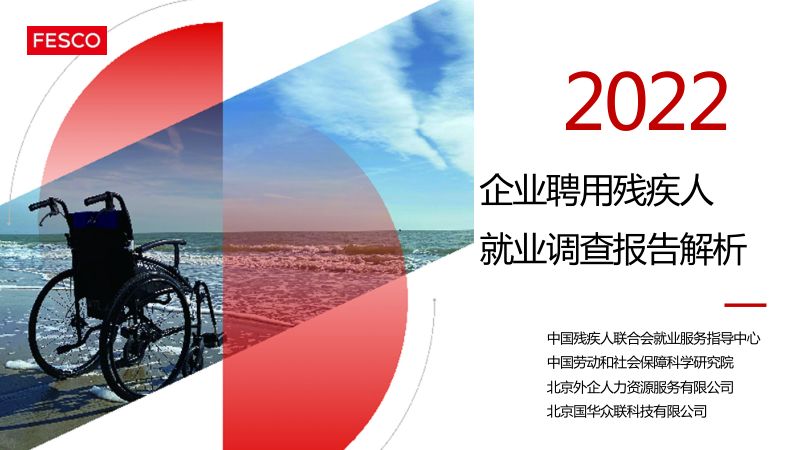 FESCO

2022

企业聘用残疾人
就业调查报告解析

中国残疾人联合会就业服务指导中心
中国劳动和社会保障科学研究院
北京外企人力资源服务有限公司
北京国华众联科技有限公司